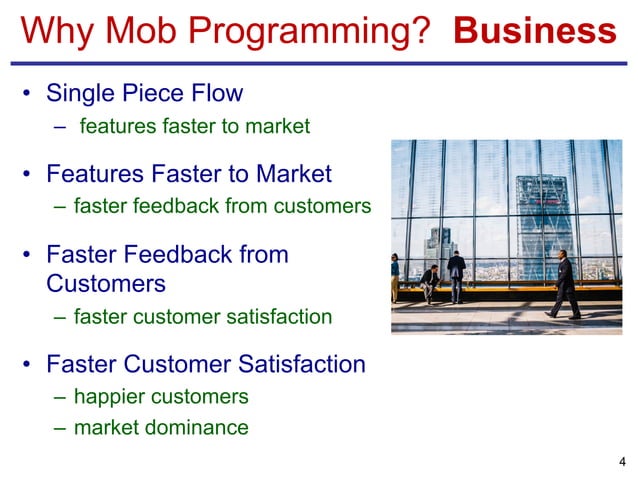 Why Mob Programming? Business

• Single Piece Flow
  – features faster to market

• Features Faster to Market
  – faster feedback from customers

• Faster Feedback from Customers
  – faster customer satisfaction

• Faster Customer Satisfaction
  – happier customers
  – market dominance

4